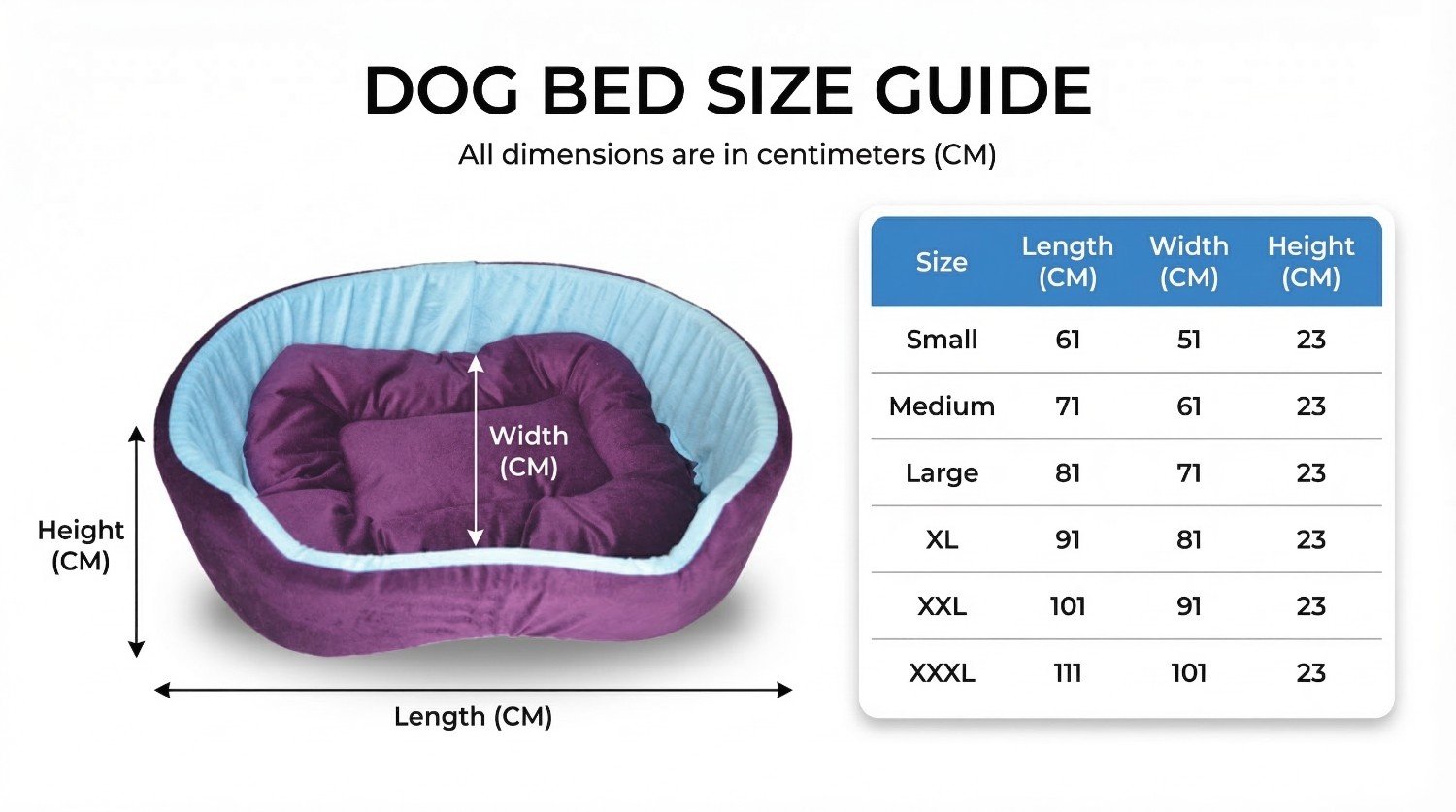 DOG BED SIZE GUIDE

All dimensions are in centimeters (CM)

Width (CM)

Height (CM)

Length (CM)

| Size | Length (CM) | Width (CM) | Height (CM) |
|---|---|---|---|
| Small | 61 | 51 | 23 |
| Medium | 71 | 61 | 23 |
| Large | 81 | 71 | 23 |
| XL | 91 | 81 | 23 |
| XXL | 101 | 91 | 23 |
| XXXL | 111 | 101 | 23 |